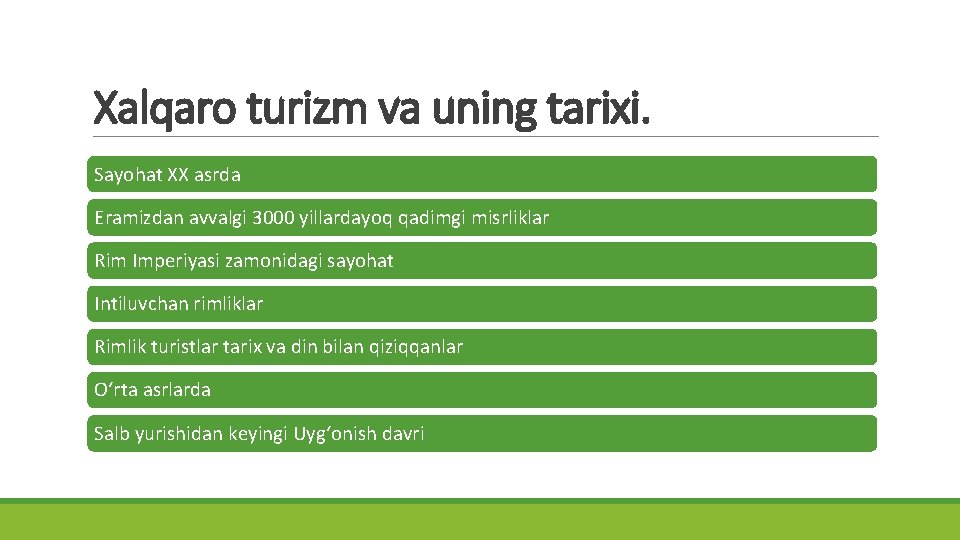 Xalqaro turizm va uning tarixi.

Sayohat XX asrda

Eramizdan avvalgi 3000 yillardayoq qadimgi misrliklar

Rim Imperiyasi zamonidagi sayohat

Intiluvchan rimliklar

Rimlik turistlar tarix va din bilan qiziqqanlar

O‘rta asrlarda

Salb yurishidan keyingi Uyg‘onish davri